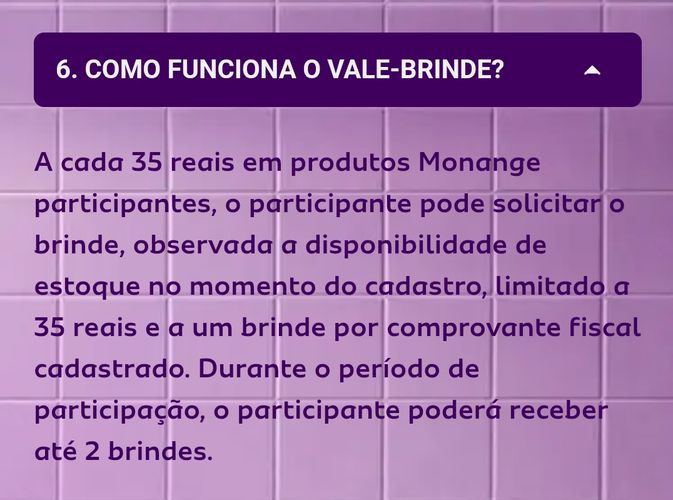 6. COMO FUNCIONA O VALE-BRINDE?

A cada 35 reais em produtos Monange participantes, o participante pode solicitar o brinde, observada a disponibilidade de estoque no momento do cadastro, limitado a 35 reais e a um brinde por comprovante fiscal cadastrado. Durante o período de participação, o participante poderá receber até 2 brindes.